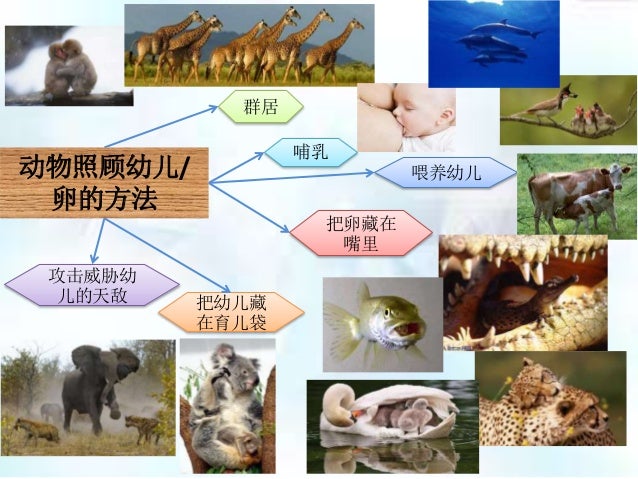 动物照顾幼儿/卵的方法

群居

哺乳

喂养幼儿

把卵藏在嘴里

攻击威胁幼儿的天敌

把幼儿藏在育儿袋